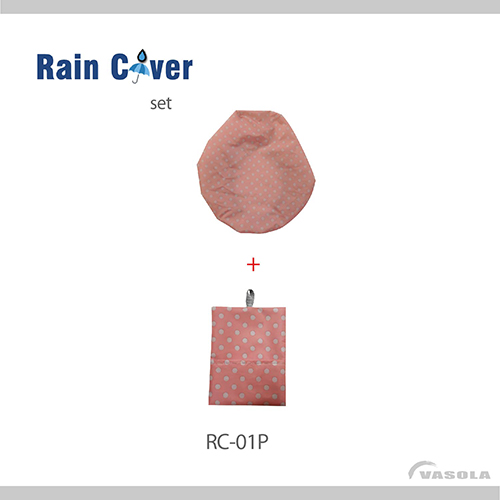 Rain Cover

set

+

RC-01P

VASOLA